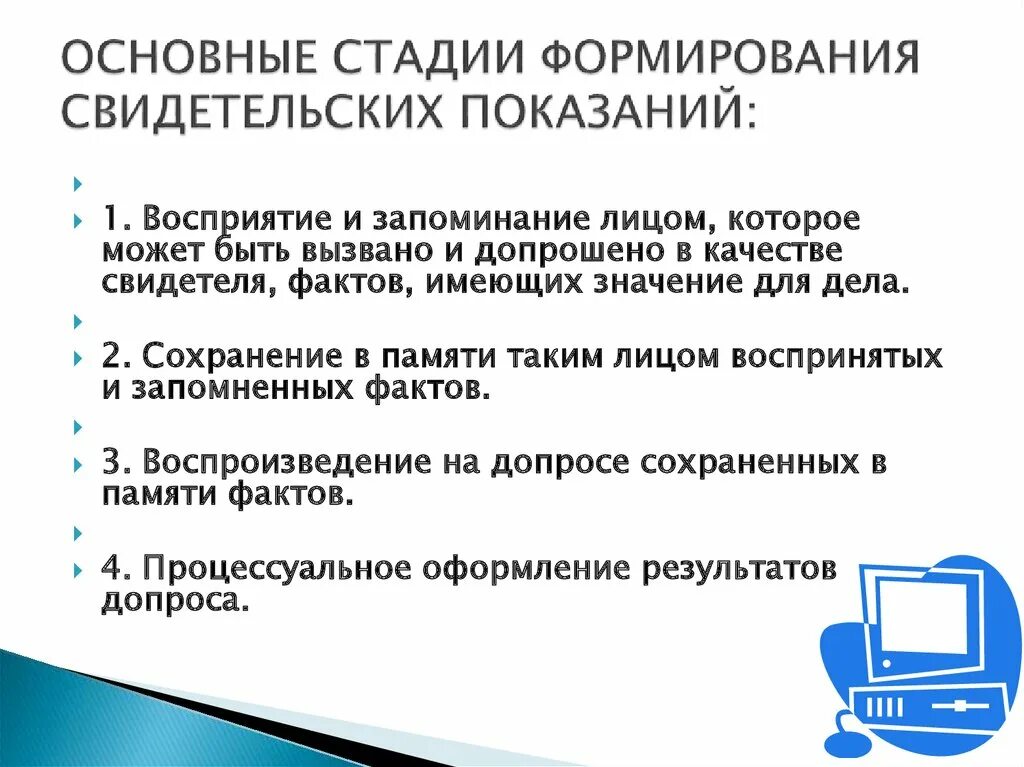 ОСНОВНЫЕ СТАДИИ ФОРМИРОВАНИЯ СВИДЕТЕЛЬСКИХ ПОКАЗАНИЙ:

1. Восприятие и запоминание лицом, которое может быть вызвано и допрошено в качестве свидетеля, фактов, имеющих значение для дела.

2. Сохранение в памяти таким лицом воспринятых и запомненных фактов.

3. Воспроизведение на допросе сохраненных в памяти фактов.

4. Процессуальное оформление результатов допроса.